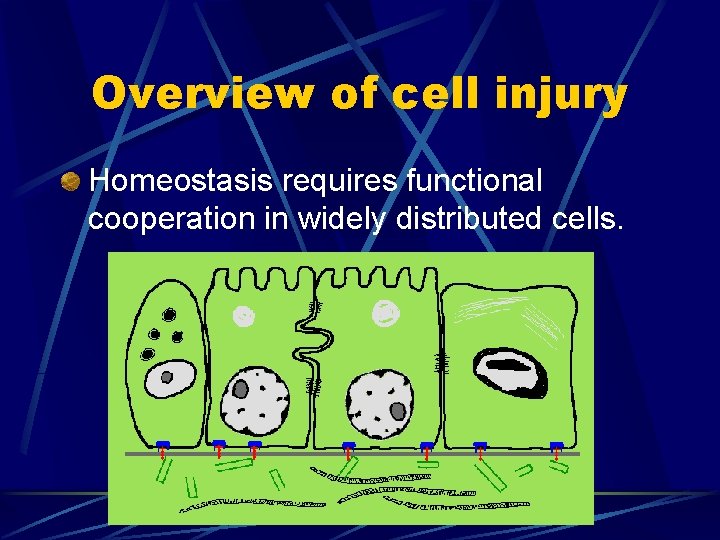 Overview of cell injury

Homeostasis requires functional cooperation in widely distributed cells.